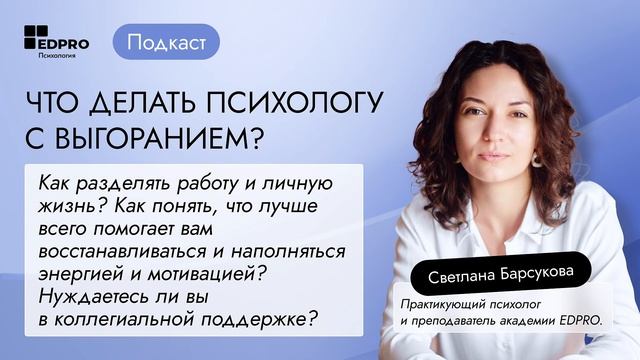 EDPRO
Психология

Подкаст

ЧТО ДЕЛАТЬ ПСИХОЛОГУ С ВЫГОРАНИЕМ?

Как разделять работу и личную жизнь? Как понять, что лучше всего помогает вам восстанавливаться и наполняться энергией и мотивацией? Нуждаетесь ли вы в коллегиальной поддержке?

Светлана Барсукова

Практикующий психолог и преподаватель академии EDPRO.